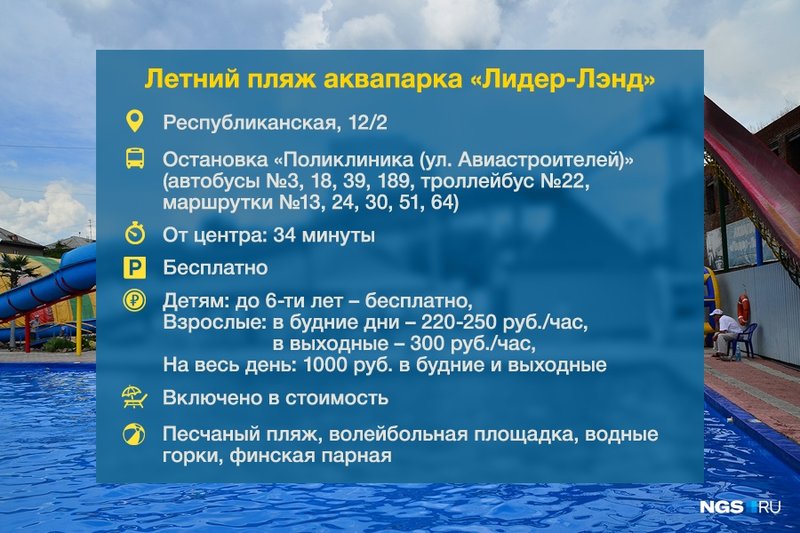 Летний пляж аквапарка «Лидер-Лэнд»

Республиканская, 12/2

Остановка «Поликлиника (ул. Авиастроителей)» (автобусы №3, 18, 39, 189, троллейбус №22, маршрутки №13, 24, 30, 51, 64)

От центра: 34 минуты

P

Бесплатно

Детям: до 6-ти лет – бесплатно,
Взрослые: в будние дни – 220-250 руб./час,
в выходные – 300 руб./час,
На весь день: 1000 руб. в будние и выходные

Включено в стоимость

Песчаный пляж, волейбольная площадка, водные горки, финская парная

NGS.RU